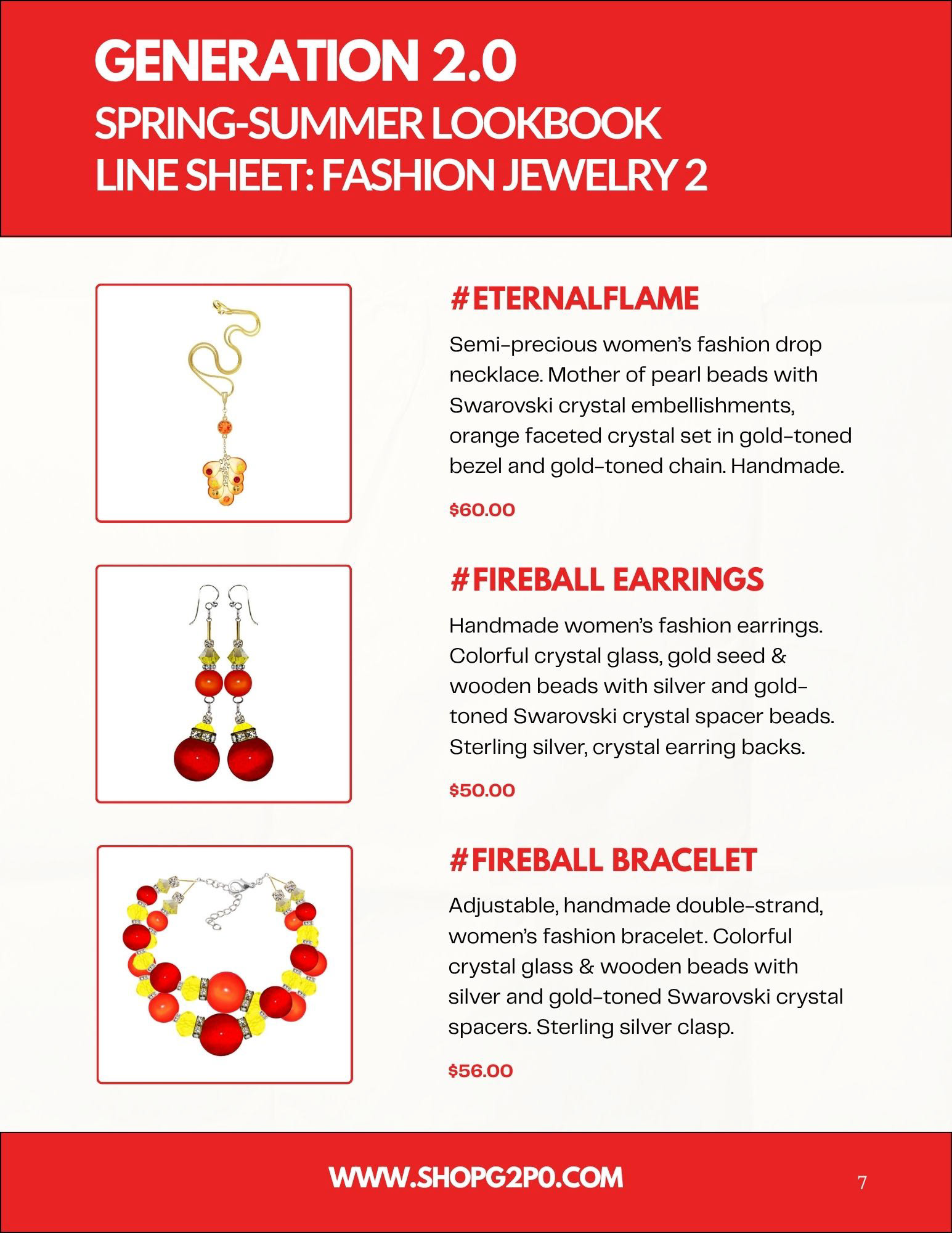 GENERATION 2.0
SPRING-SUMMER LOOKBOOK
LINE SHEET: FASHION JEWELRY 2

#ETERNALFLAME

Semi-precious women's fashion drop necklace. Mother of pearl beads with Swarovski crystal embellishments, orange faceted crystal set in gold-toned bezel and gold-toned chain. Handmade.

$60.00

#FIREBALL EARRINGS

Handmade women's fashion earrings. Colorful crystal glass, gold seed & wooden beads with silver and gold-toned Swarovski crystal spacer beads. Sterling silver, crystal earring backs.

$50.00

#FIREBALL BRACELET

Adjustable, handmade double-strand, women's fashion bracelet. Colorful crystal glass & wooden beads with silver and gold-toned Swarovski crystal spacers. Sterling silver clasp.

$56.00

WWW.SHOPG2P0.COM

7